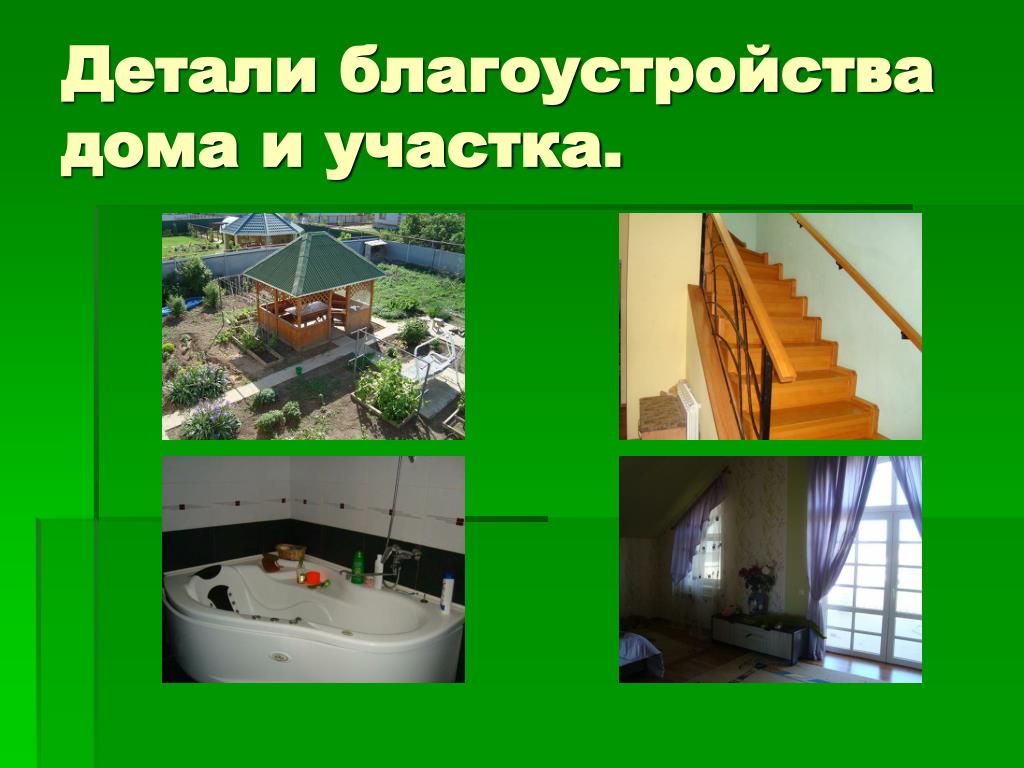 Детали благоустройства дома и участка.